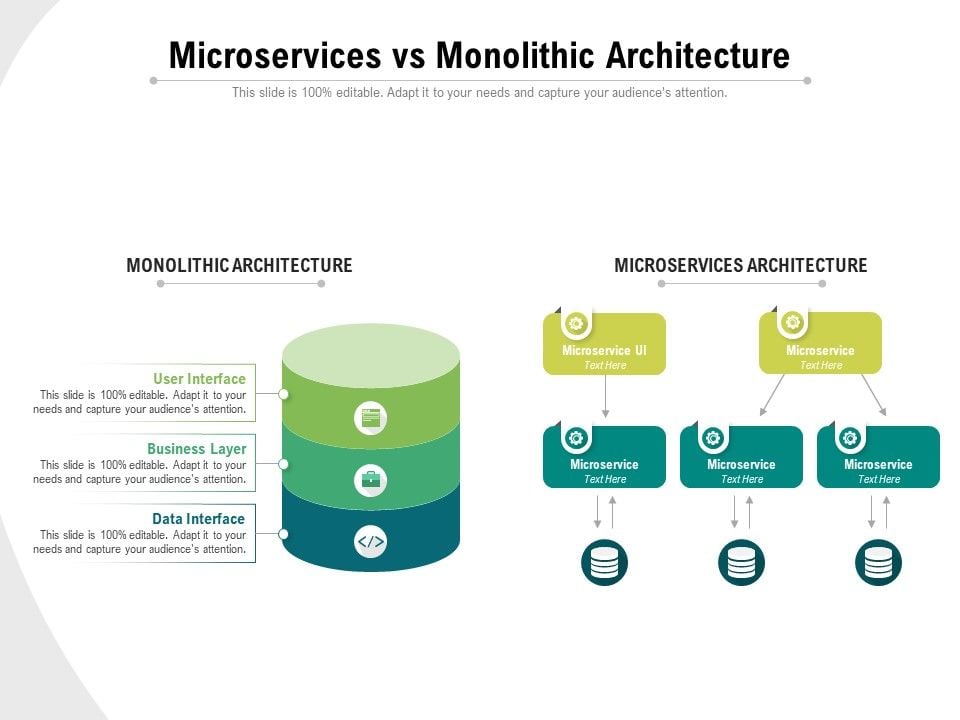 Microservices vs Monolithic Architecture

This slide is 100% editable. Adapt it to your needs and capture your audience's attention.

MONOLITHIC ARCHITECTURE

User Interface
This slide is 100% editable. Adapt it to your needs and capture your audience's attention.

Business Layer
This slide is 100% editable. Adapt it to your needs and capture your audience's attention.

Data Interface
This slide is 100% editable. Adapt it to your needs and capture your audience's attention.

MICROSERVICES ARCHITECTURE

Microservice UI
Text Here

Microservice
Text Here

Microservice
Text Here

Microservice
Text Here

Microservice
Text Here